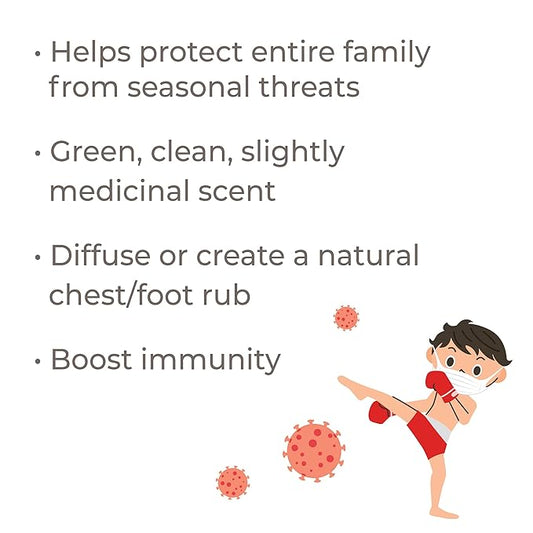 • Helps protect entire family from seasonal threats

• Green, clean, slightly medicinal scent

• Diffuse or create a natural chest/foot rub

• Boost immunity